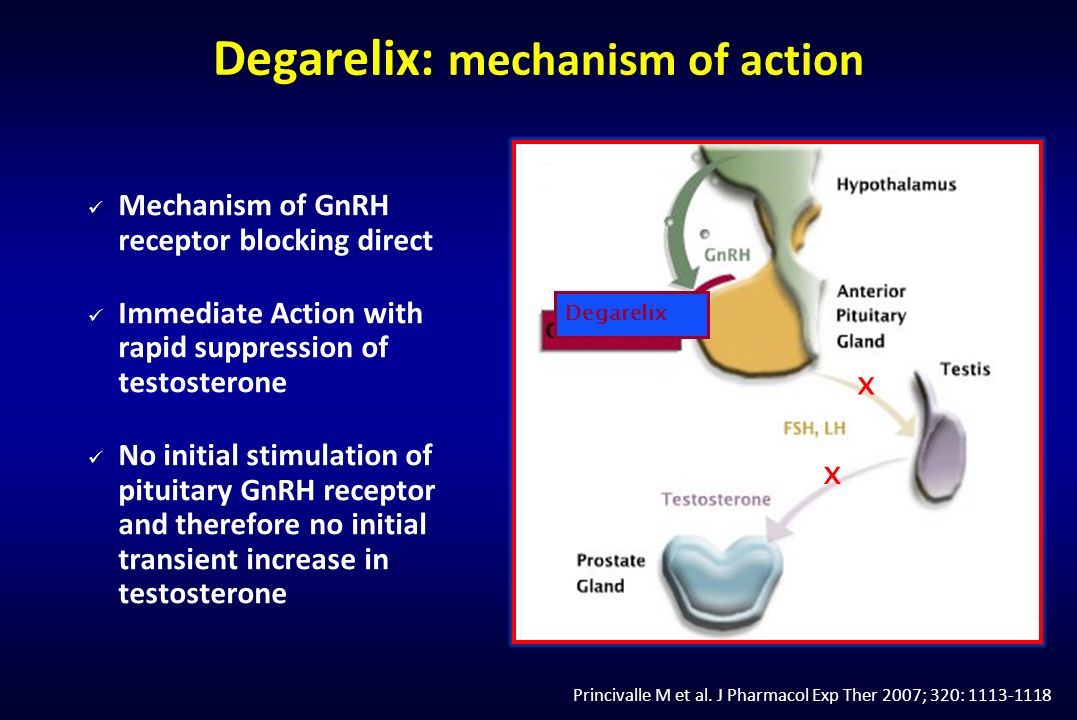 Degarelix: mechanism of action

✓ Mechanism of GnRH receptor blocking direct

✓ Immediate Action with rapid suppression of testosterone

✓ No initial stimulation of pituitary GnRH receptor and therefore no initial transient increase in testosterone

Hypothalamus

GnRH

Degarelix

Anterior Pituitary Gland

X

Testis

FSH, LH

X

Testosterone

Prostate Gland

Princivalle M et al. J Pharmacol Exp Ther 2007; 320: 1113-1118